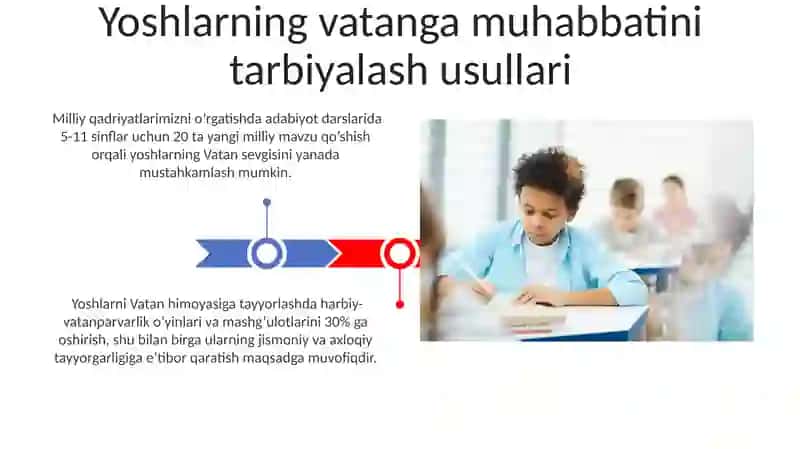 Yoshlarning vatanga muhabbatini tarbiyalash usullari

Milliy qadriyatlarimizni o'rgatishda adabiyot darslarida 5-11 sinflar uchun 20 ta yangi milliy mavzu qo'shish orqali yoshlarning Vatan sevgisini yanada mustahkamlash mumkin.

Yoshlarni Vatan himoyasiga tayyorlashda harbiy-vatanparvarlik o'yinlari va mashg'ulotlarini 30% ga oshirish, shu bilan birga ularning jismoniy va axloqiy tayyorgarligiga e'tibor qaratish maqsadga muvofiqdir.